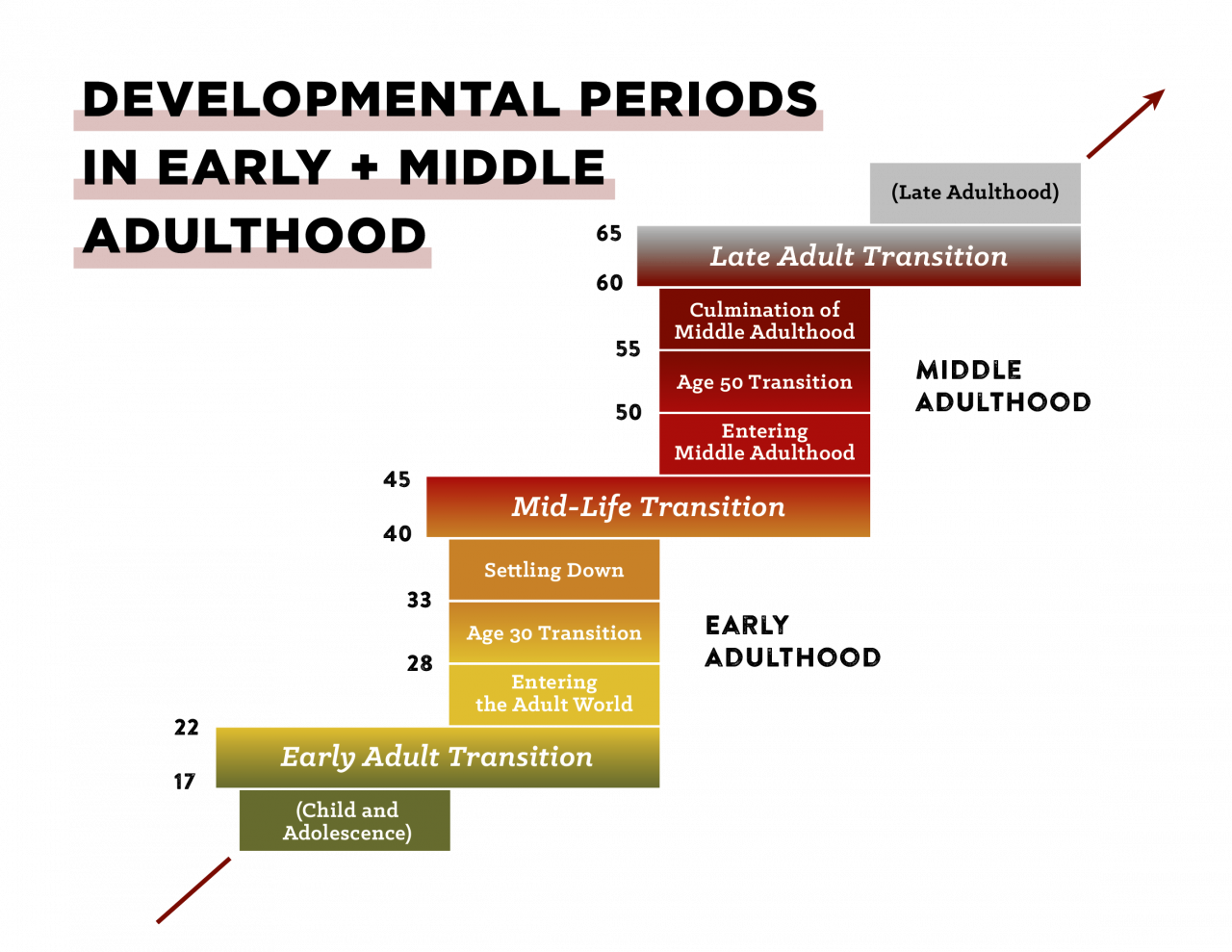 DEVELOPMENTAL PERIODS IN EARLY + MIDDLE ADULTHOOD

(Late Adulthood)

65

Late Adult Transition

60

Culmination of Middle Adulthood

55

Age 50 Transition

50

Entering Middle Adulthood

MIDDLE ADULTHOOD

45

Mid-Life Transition

40

Settling Down

33

Age 30 Transition

28

Entering the Adult World

EARLY ADULTHOOD

22

Early Adult Transition

17

(Child and Adolescence)